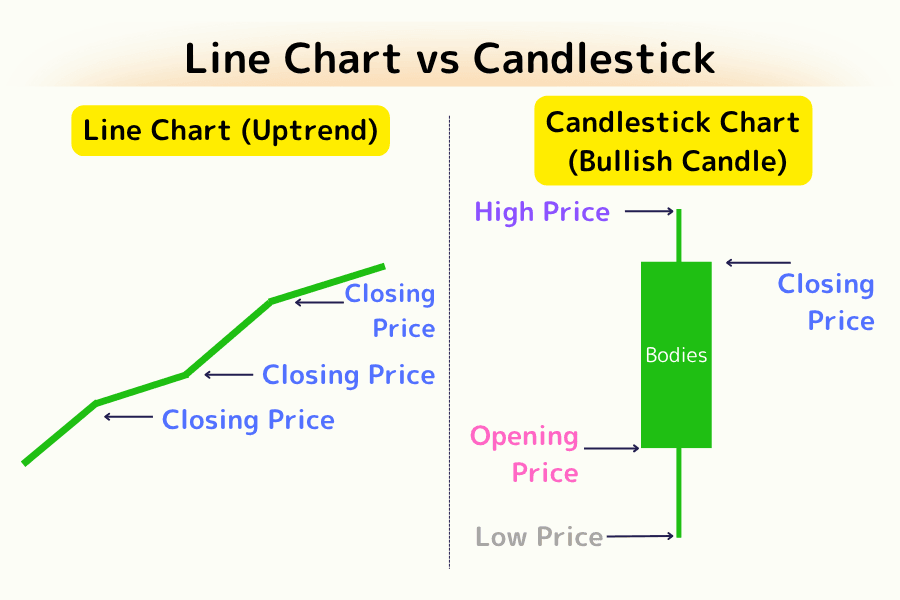 Line Chart vs Candlestick

Line Chart (Uptrend)

Closing Price

Closing Price

Closing Price

Candlestick Chart (Bullish Candle)

High Price

Closing Price

Bodies

Opening Price

Low Price